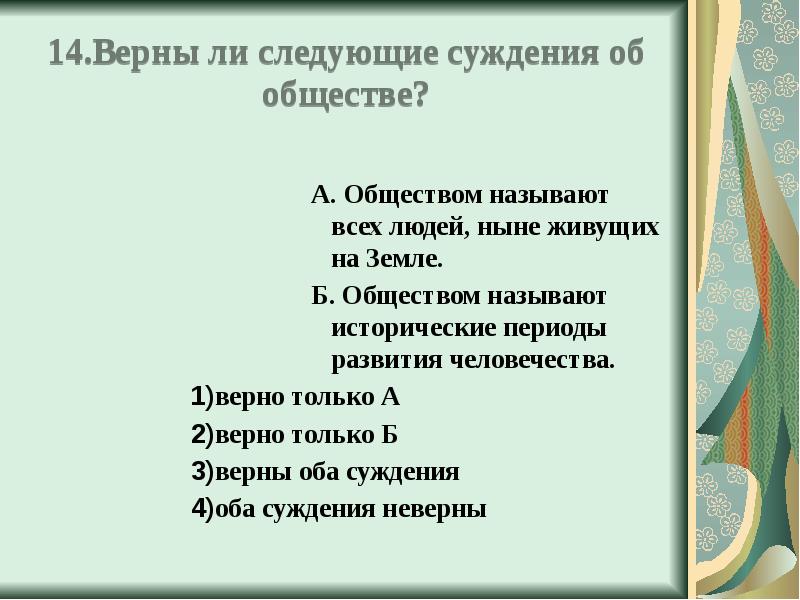 14.Верны ли следующие суждения об обществе?

А. Обществом называют всех людей, ныне живущих на Земле.

Б. Обществом называют исторические периоды развития человечества.

1)верно только А

2)верно только Б

3)верны оба суждения

4)оба суждения неверны